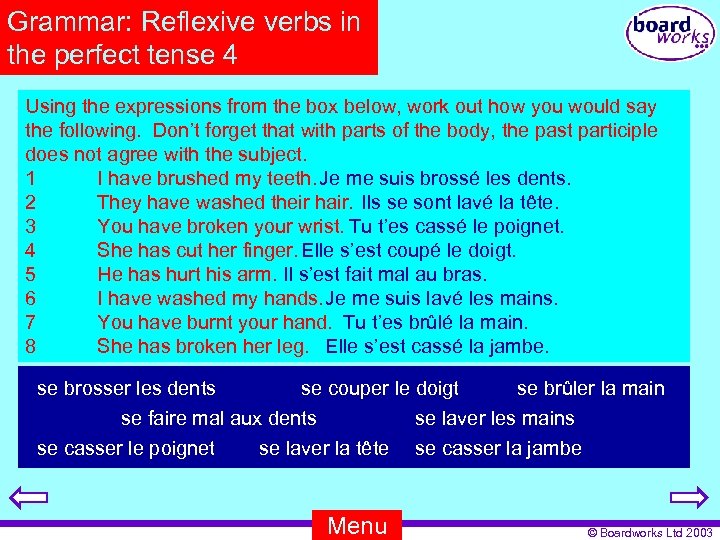 Grammar: Reflexive verbs in the perfect tense 4

board works

Using the expressions from the box below, work out how you would say the following. Don't forget that with parts of the body, the past participle does not agree with the subject.

1 I have brushed my teeth. Je me suis brossé les dents.
2 They have washed their hair. Ils se sont lavé la tête.
3 You have broken your wrist. Tu t'es cassé le poignet.
4 She has cut her finger. Elle s'est coupé le doigt.
5 He has hurt his arm. Il s'est fait mal au bras.
6 I have washed my hands. Je me suis lavé les mains.
7 You have burnt your hand. Tu t'es brûlé la main.
8 She has broken her leg. Elle s'est cassé la jambe.

se brosser les dents
se couper le doigt
se brûler la main
se faire mal aux dents
se laver les mains
se casser le poignet
se laver la tête
se casser la jambe

Menu

© Boardworks Ltd 2003